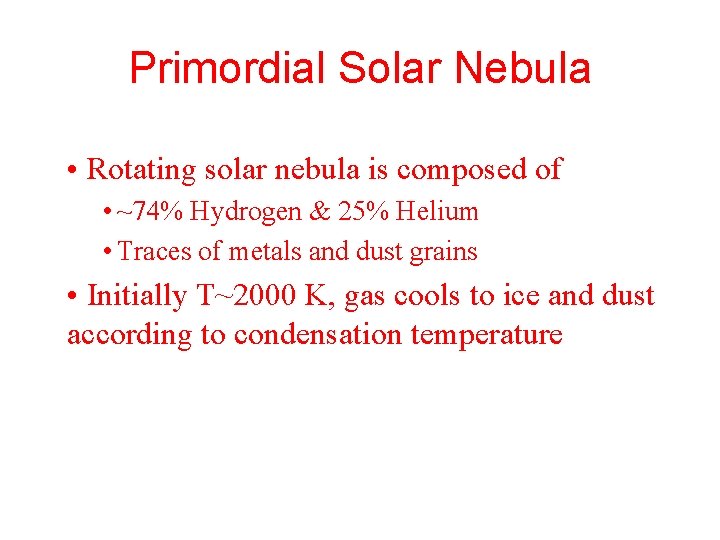 Primordial Solar Nebula

• Rotating solar nebula is composed of

• ~74% Hydrogen & 25% Helium

• Traces of metals and dust grains

• Initially T~2000 K, gas cools to ice and dust according to condensation temperature